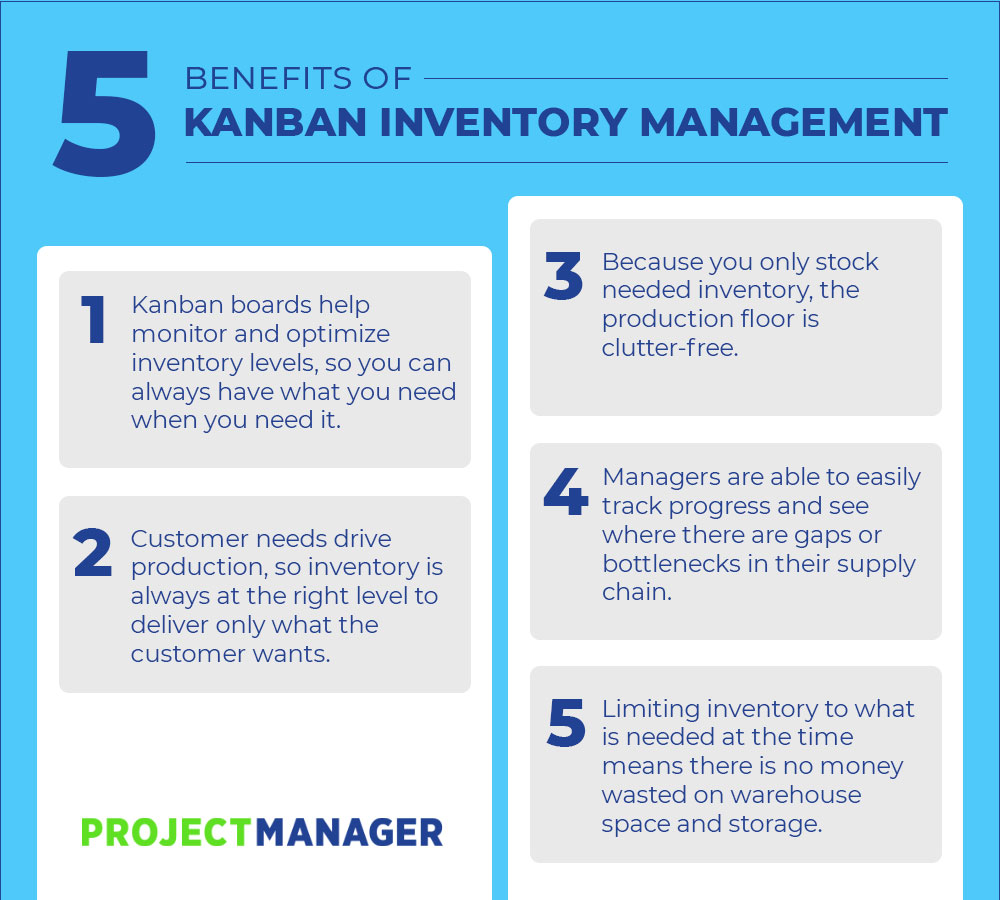 5 BENEFITS OF
KANBAN INVENTORY MANAGEMENT

1 Kanban boards help monitor and optimize inventory levels, so you can always have what you need when you need it.

2 Customer needs drive production, so inventory is always at the right level to deliver only what the customer wants.

PROJECTMANAGER

3 Because you only stock needed inventory, the production floor is clutter-free.

4 Managers are able to easily track progress and see where there are gaps or bottlenecks in their supply chain.

5 Limiting inventory to what is needed at the time means there is no money wasted on warehouse space and storage.